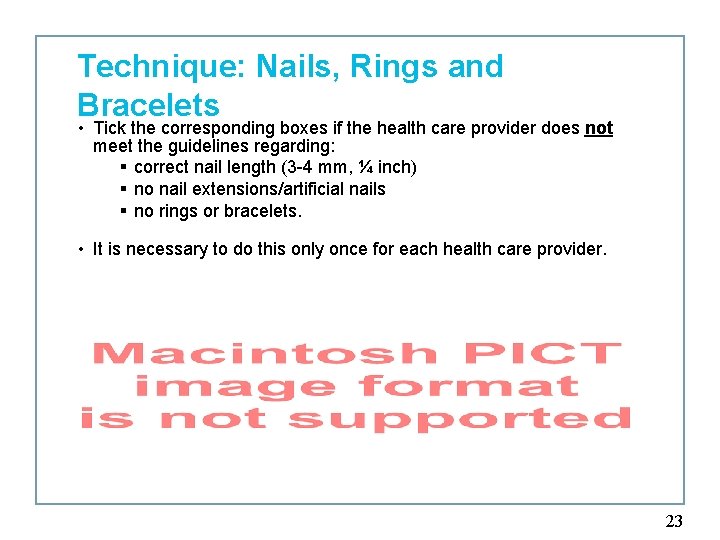 Technique: Nails, Rings and Bracelets

• Tick the corresponding boxes if the health care provider does not meet the guidelines regarding:
  ▪ correct nail length (3-4 mm, ¼ inch)
  ▪ no nail extensions/artificial nails
  ▪ no rings or bracelets.

• It is necessary to do this only once for each health care provider.

Macintosh PICT image format is not supported

23